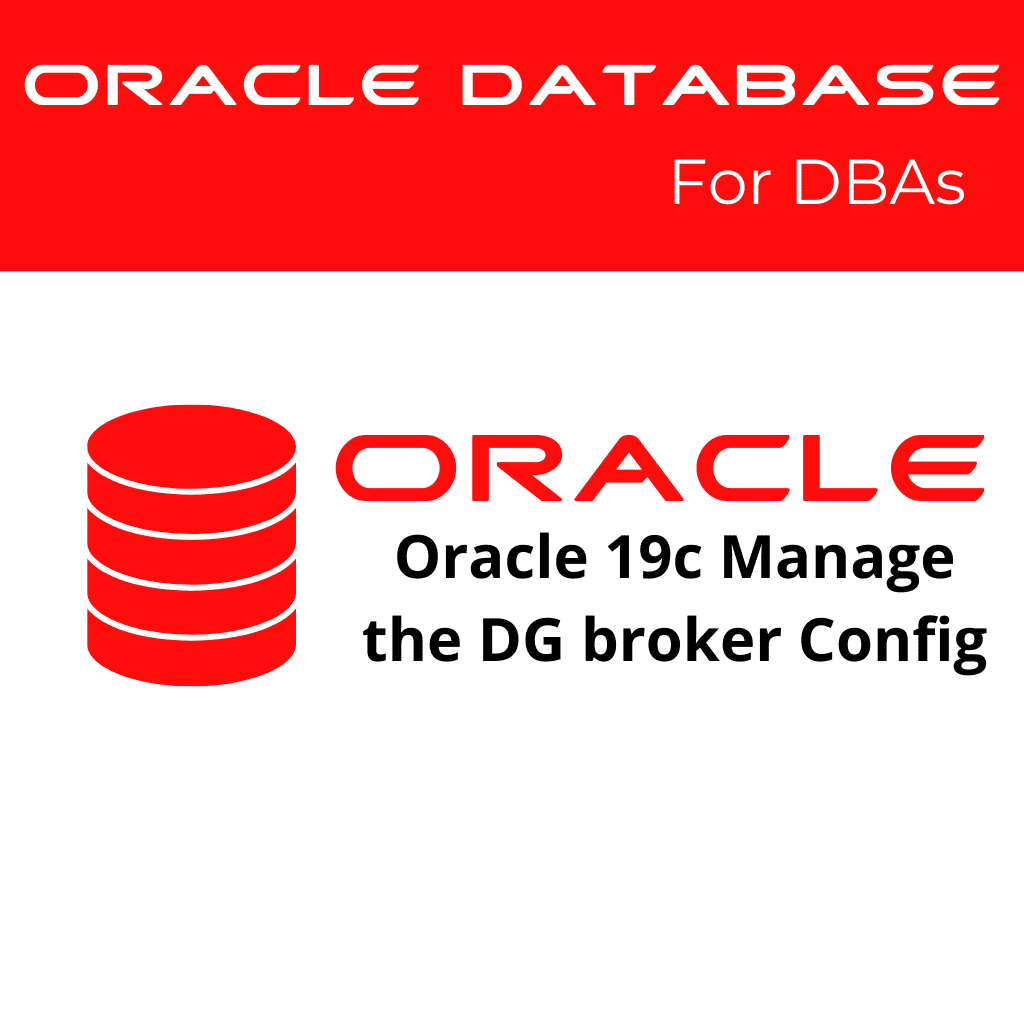 ORACLE DATABASE
For DBAs

ORACLE
Oracle 19c Manage the DG broker Config